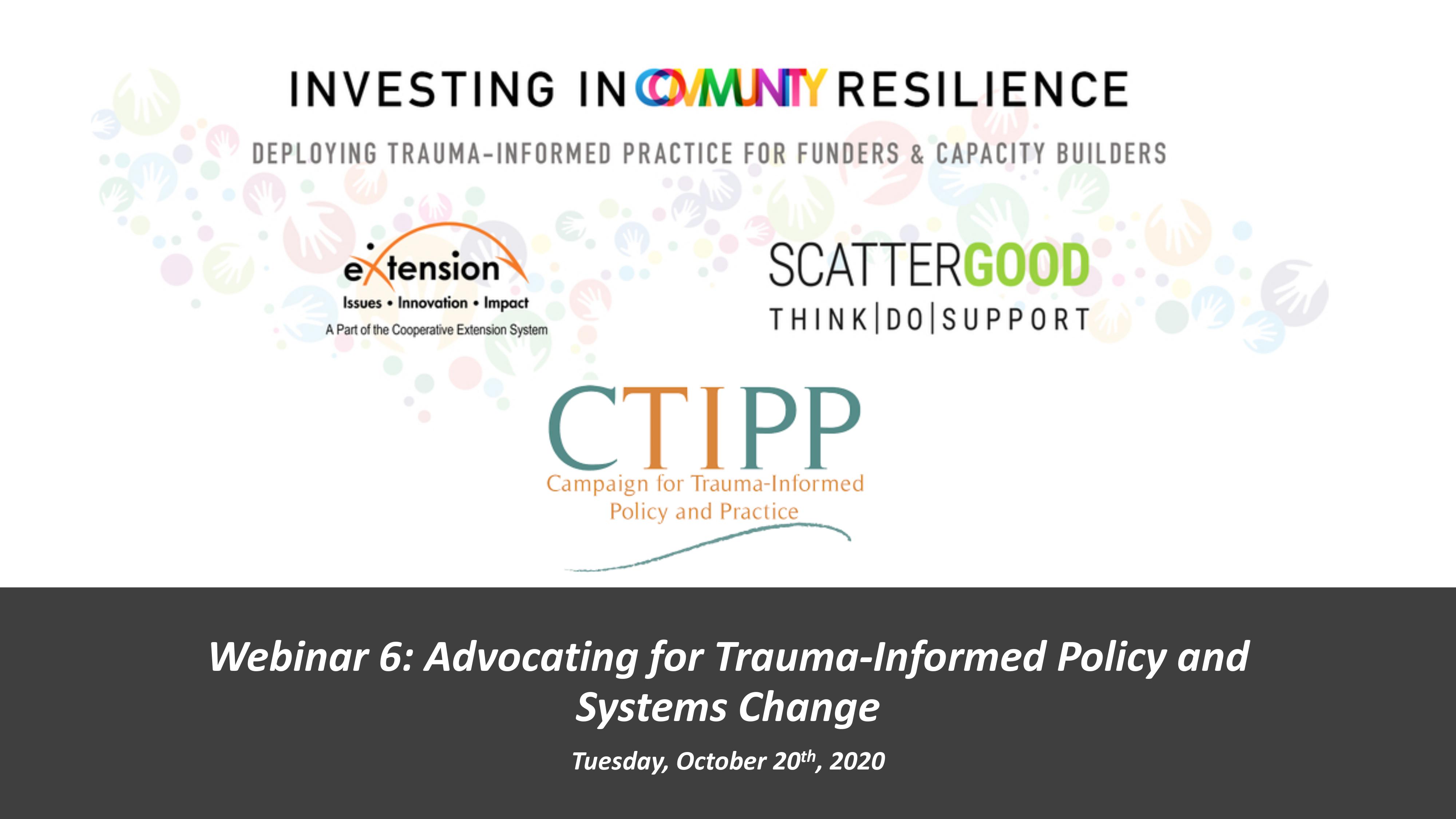 INVESTING IN COMMUNITY RESILIENCE

DEPLOYING TRAUMA-INFORMED PRACTICE FOR FUNDERS & CAPACITY BUILDERS

eXtension
Issues • Innovation • Impact
A Part of the Cooperative Extension System

SCATTERGOOD
THINK|DO|SUPPORT

CTIPP
Campaign for Trauma-Informed Policy and Practice

Webinar 6: Advocating for Trauma-Informed Policy and Systems Change

Tuesday, October 20$^{th}$, 2020